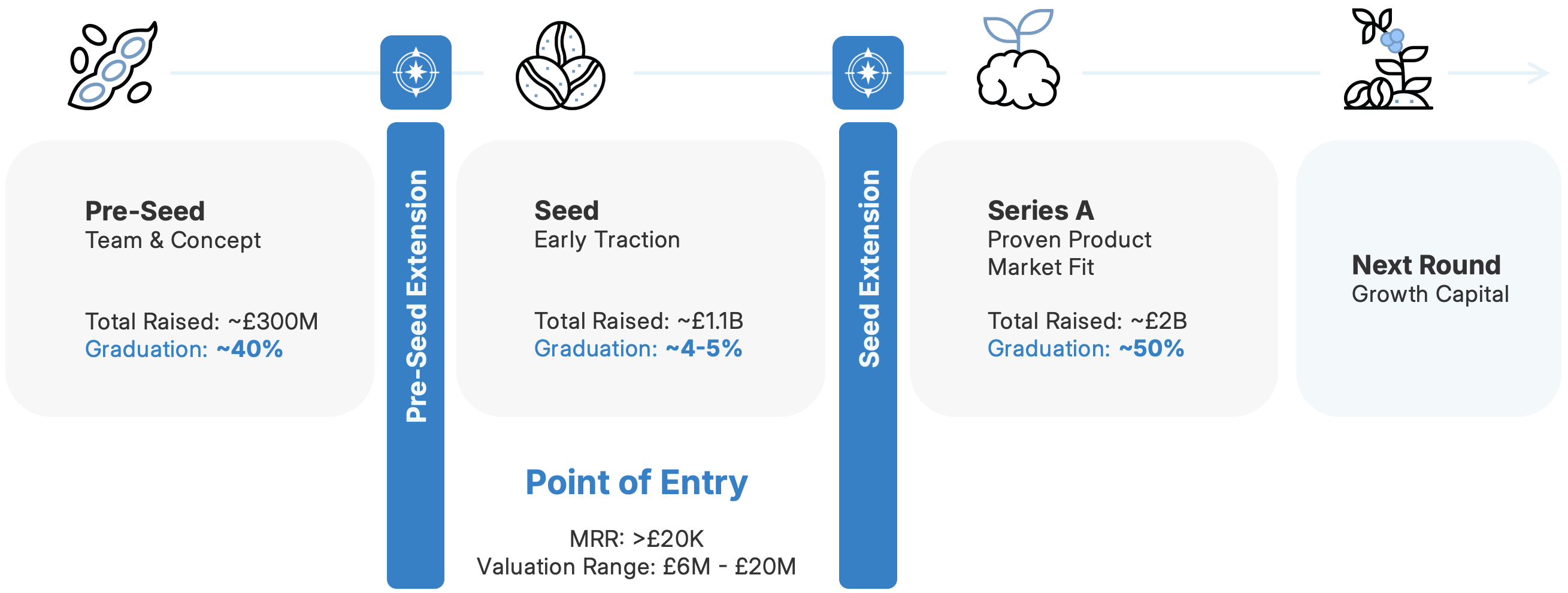 Pre-Seed
Team & Concept

Total Raised: ~£300M
Graduation: ~40%

Pre-Seed Extension

Seed
Early Traction

Total Raised: ~£1.1B
Graduation: ~4-5%

Point of Entry

MRR: >£20K
Valuation Range: £6M - £20M

Seed Extension

Series A
Proven Product
Market Fit

Total Raised: ~£2B
Graduation: ~50%

Next Round
Growth Capital